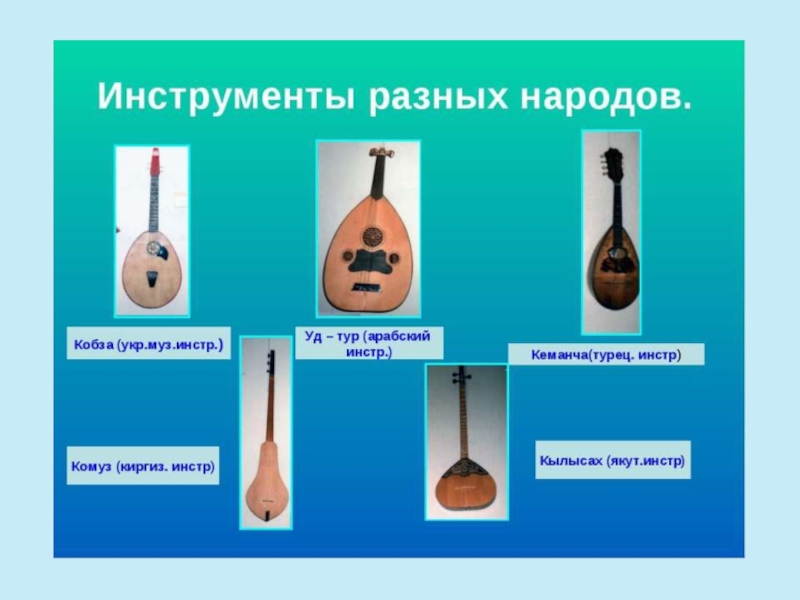 Инструменты разных народов.

Кобза (укр.муз.инстр.)

Уд – тур (арабский инстр.)

Кеманча(турец. инстр)

Комуз (киргиз. инстр)

Кылысах (якут.инстр)